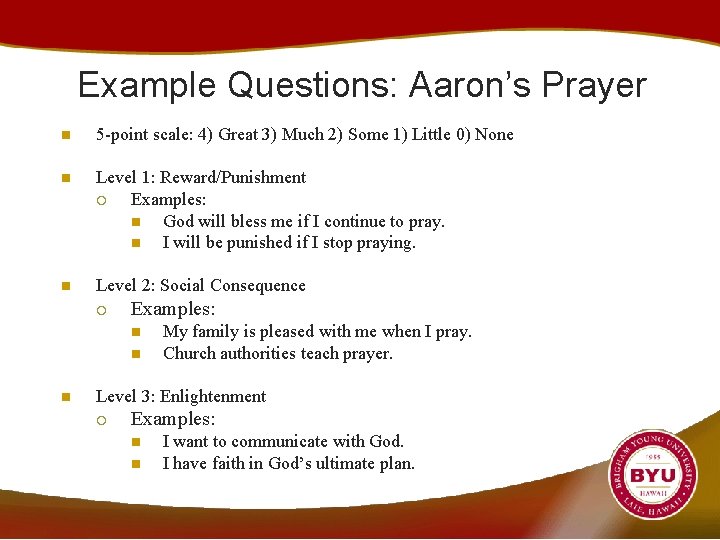 Example Questions: Aaron's Prayer

5-point scale: 4) Great 3) Much 2) Some 1) Little 0) None

Level 1: Reward/Punishment
Examples:
God will bless me if I continue to pray.
I will be punished if I stop praying.

Level 2: Social Consequence
Examples:
My family is pleased with me when I pray.
Church authorities teach prayer.

Level 3: Enlightenment
Examples:
I want to communicate with God.
I have faith in God's ultimate plan.

BRIGHAM YOUNG UNIVERSITY
1955
BYU
HAWAII
LAIE, HAWAII